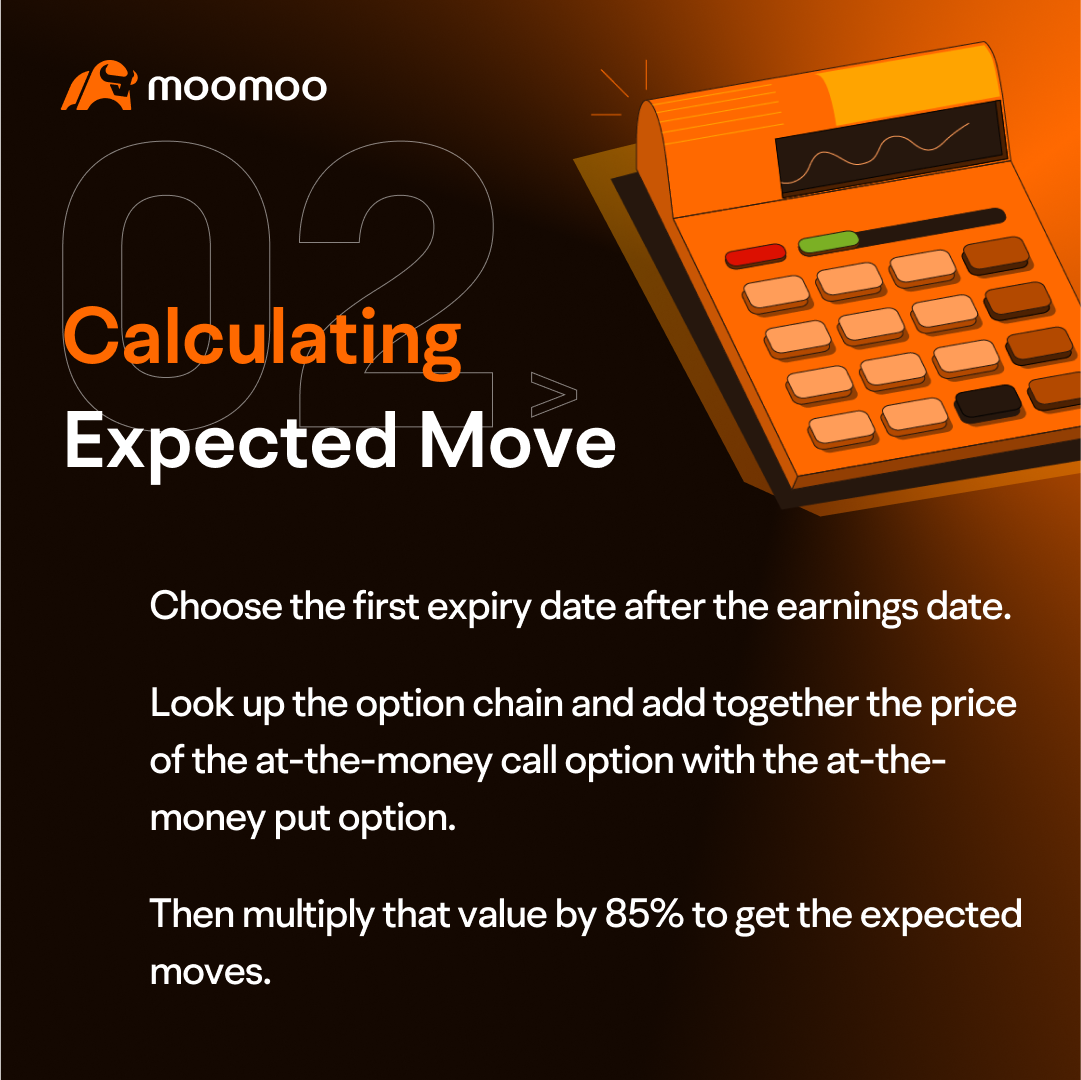 moomoo

02

Calculating
Expected Move

Choose the first expiry date after the earnings date.

Look up the option chain and add together the price of the at-the-money call option with the at-the-money put option.

Then multiply that value by 85% to get the expected moves.